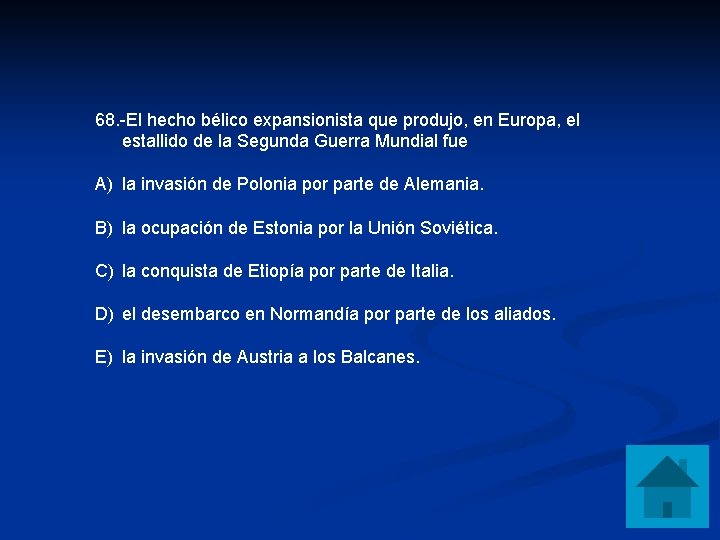 68.-El hecho bélico expansionista que produjo, en Europa, el estallido de la Segunda Guerra Mundial fue

A) la invasión de Polonia por parte de Alemania.

B) la ocupación de Estonia por la Unión Soviética.

C) la conquista de Etiopía por parte de Italia.

D) el desembarco en Normandía por parte de los aliados.

E) la invasión de Austria a los Balcanes.